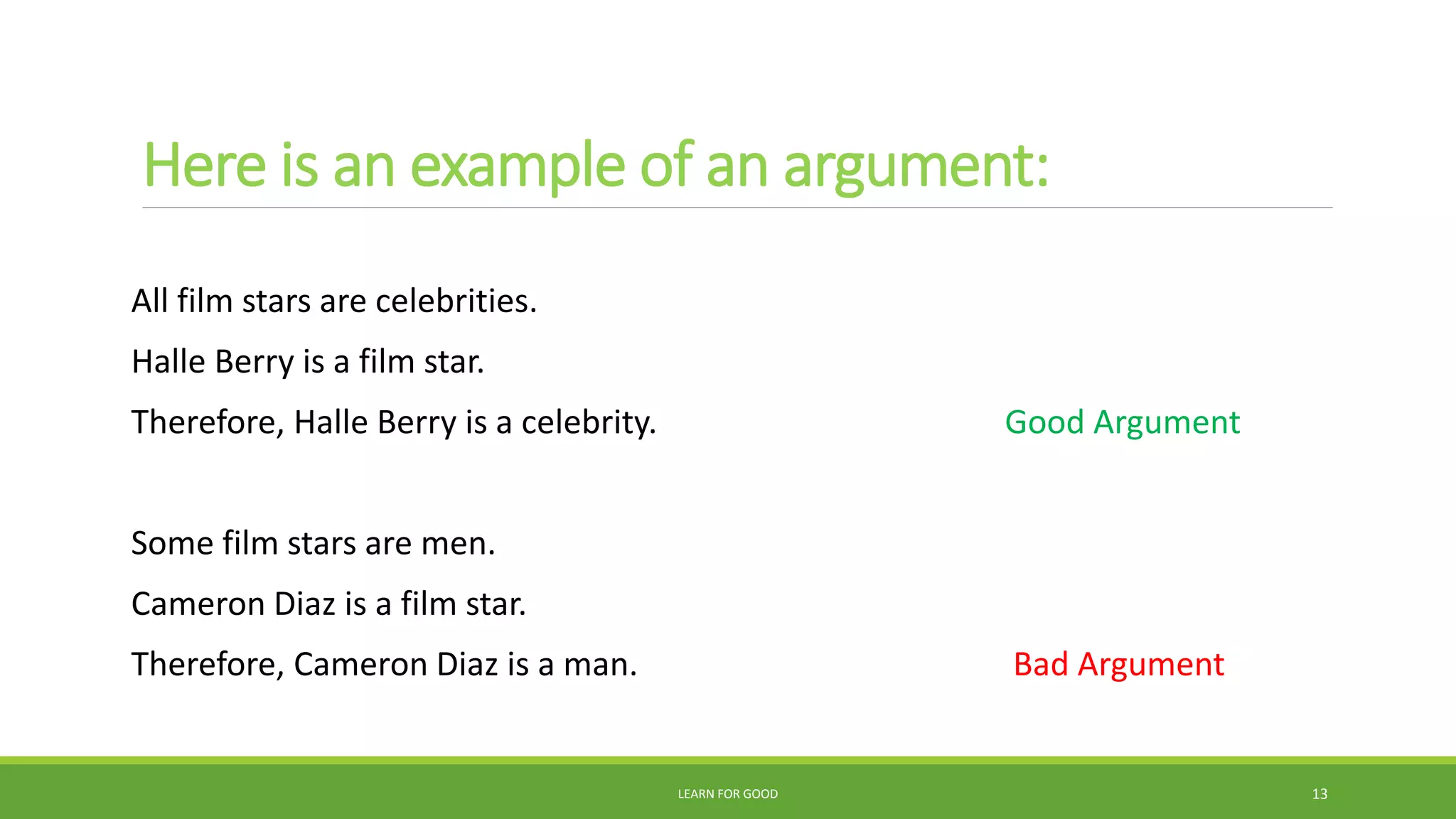 Here is an example of an argument:

All film stars are celebrities.

Halle Berry is a film star.

Therefore, Halle Berry is a celebrity.

Good Argument

Some film stars are men.

Cameron Diaz is a film star.

Therefore, Cameron Diaz is a man.

Bad Argument

LEARN FOR GOOD

13